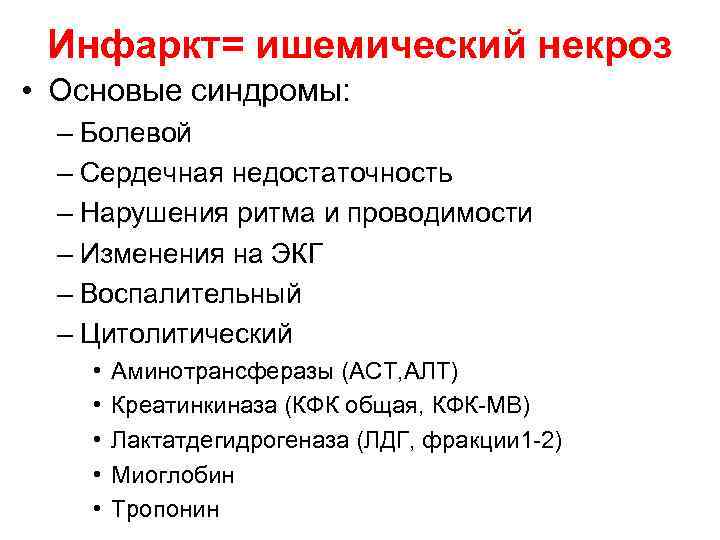 Инфаркт= ишемический некроз

• Основые синдромы:
– Болевой
– Сердечная недостаточность
– Нарушения ритма и проводимости
– Изменения на ЭКГ
– Воспалительный
– Цитолитический
• Аминотрансферазы (АСТ,АЛТ)
• Креатинкиназа (КФК общая, КФК-МВ)
• Лактатдегидрогеназа (ЛДГ, фракции1-2)
• Миоглобин
• Тропонин